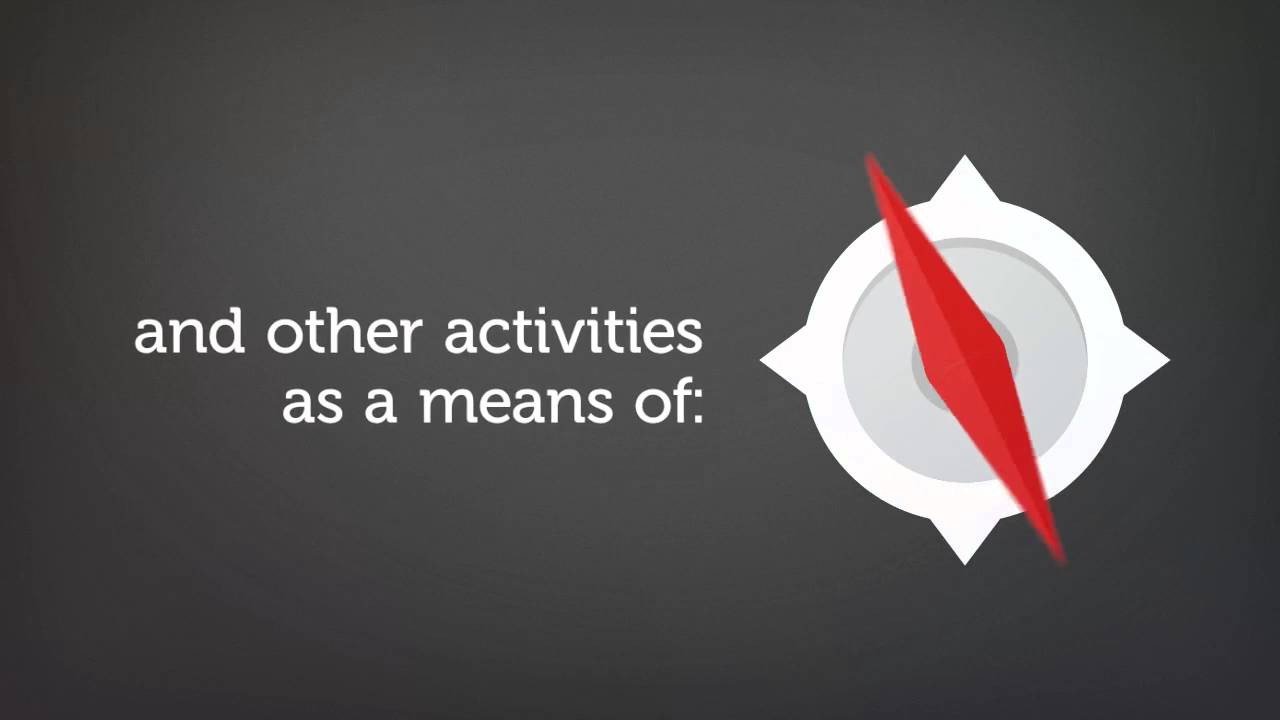 and other activities
as a means of: